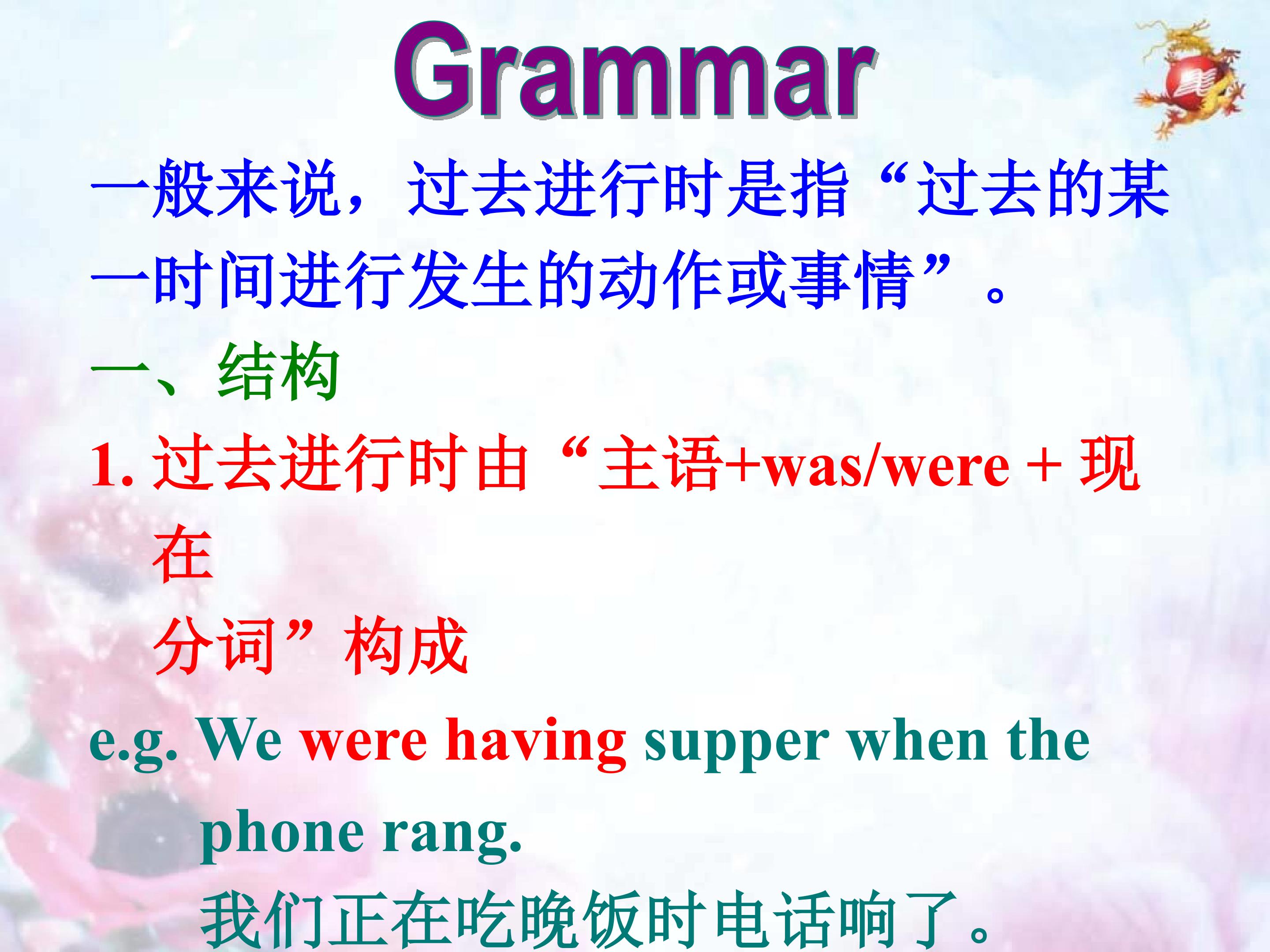 Grammar

一般来说，过去进行时是指“过去的某一时间进行发生的动作或事情”。

一、结构

1. 过去进行时由“主语+was/were + 现在分词”构成

e.g. We were having supper when the phone rang.
我们正在吃晚饭时电话响了。